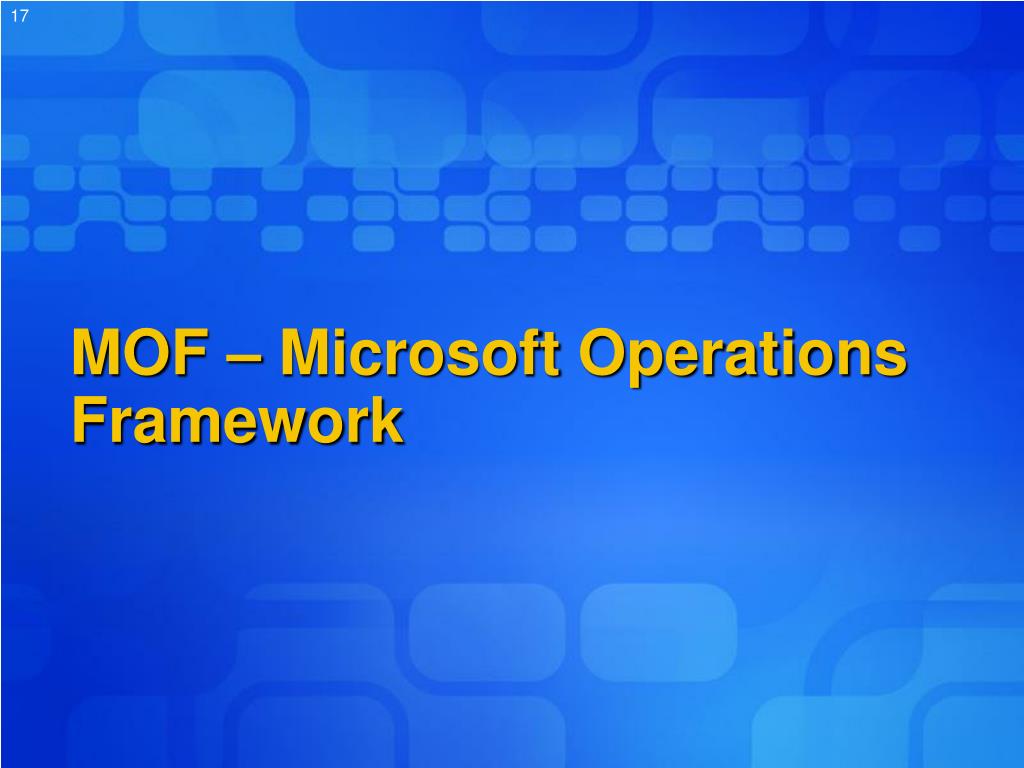 17

MOF – Microsoft Operations Framework